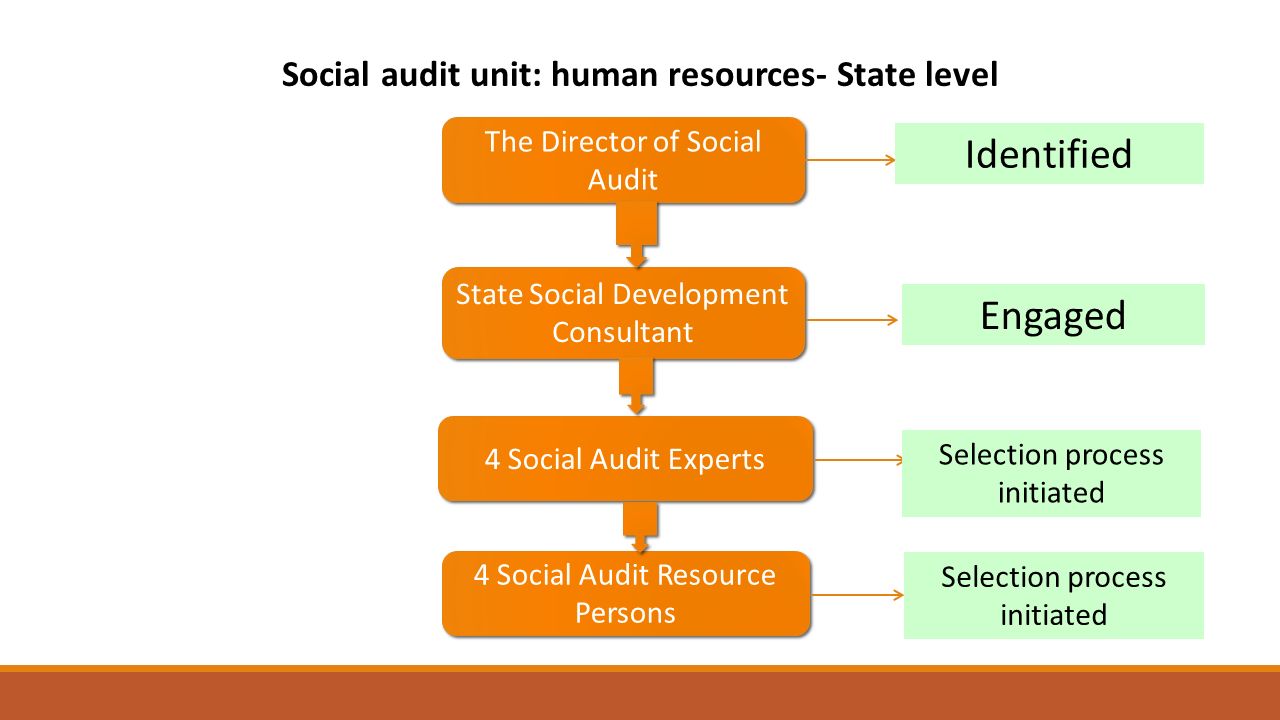 Social audit unit: human resources- State level

The Director of Social Audit

Identified

State Social Development Consultant

Engaged

4 Social Audit Experts

Selection process initiated

4 Social Audit Resource Persons

Selection process initiated